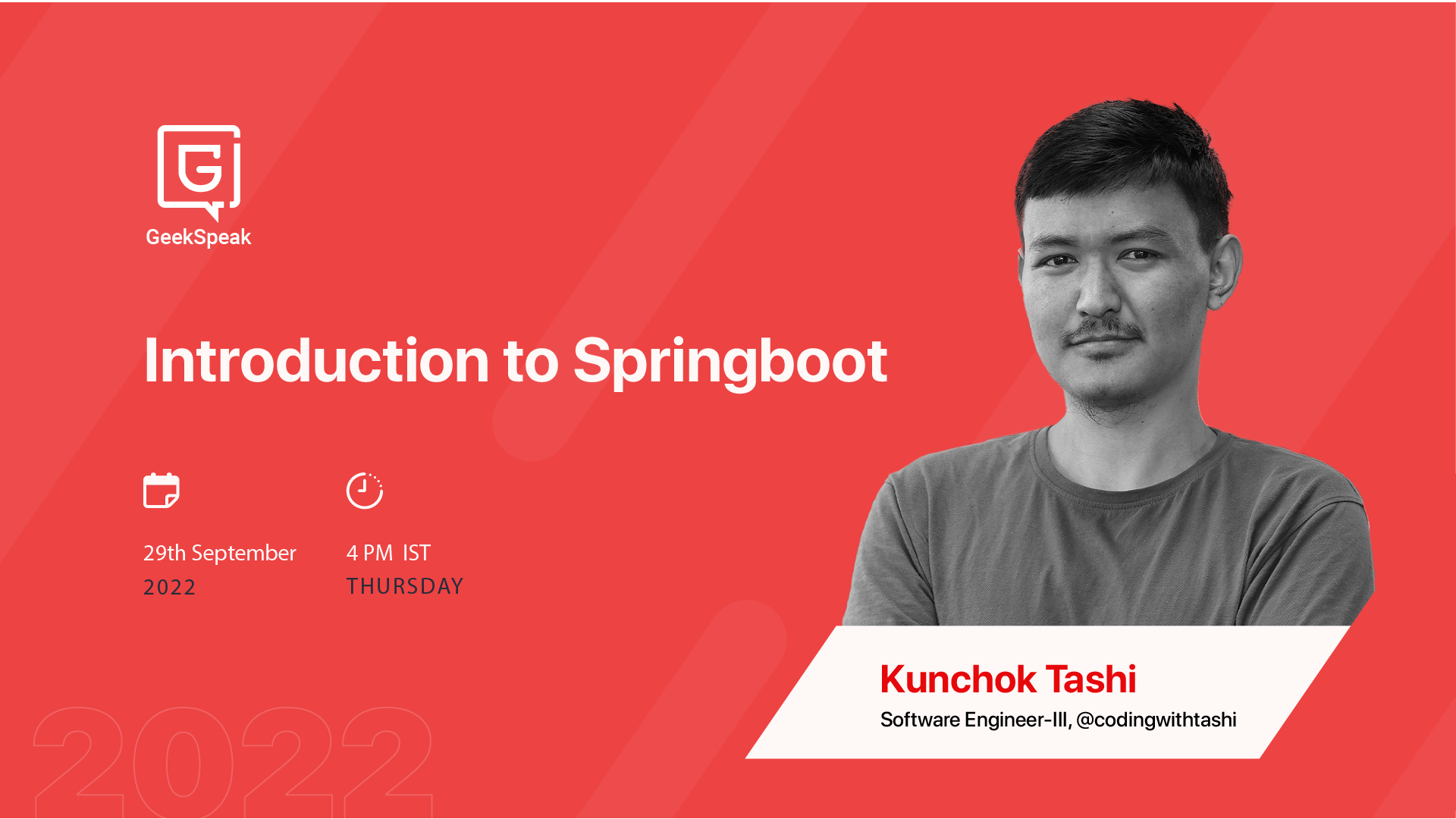 G

GeekSpeak

Introduction to Springboot

29th September
2022

4 PM IST
THURSDAY

Kunchok Tashi
Software Engineer-III, @codingwithtashi

2022